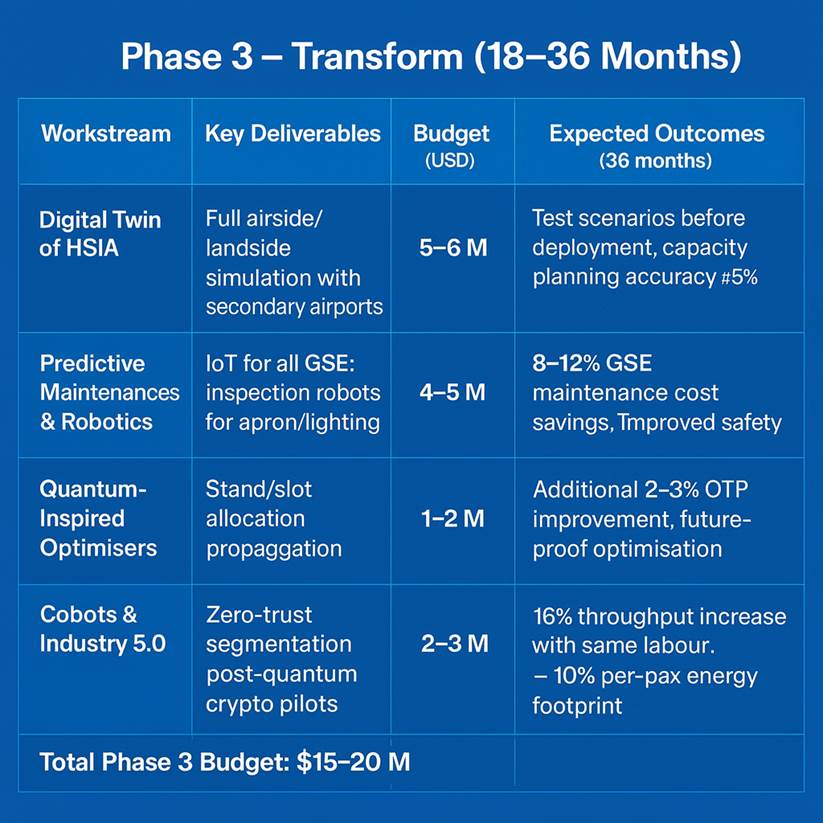 Phase 3 – Transform (18–36 Months)

| Workstream | Key Deliverables | Budget (USD) | Expected Outcomes (36 months) |
|---|---|---|---|
| Digital Twin of HSIA | Full airside/ landside simulation with secondary airports | 5–6 M | Test scenarios before deployment, capacity planning accuracy #5% |
| Predictive Maintenances & Robotics | IoT for all GSE: inspection robots for apron/lighting | 4–5 M | 8–12% GSE maintenance cost savings, Tmproved safety |
| Quantum-Inspired Optimisers | Stand/slot allocation propaggation | 1–2 M | Additional 2–3% OTP improvement, future-proof optimisation |
| Cobots & Industry 5.0 | Zero-trust segmentation post-quantum crypto pilots | 2–3 M | 16% throughput increase with same labour. – 10% per-pax energy footprint |
| Total Phase 3 Budget: $15–20 M | | | |